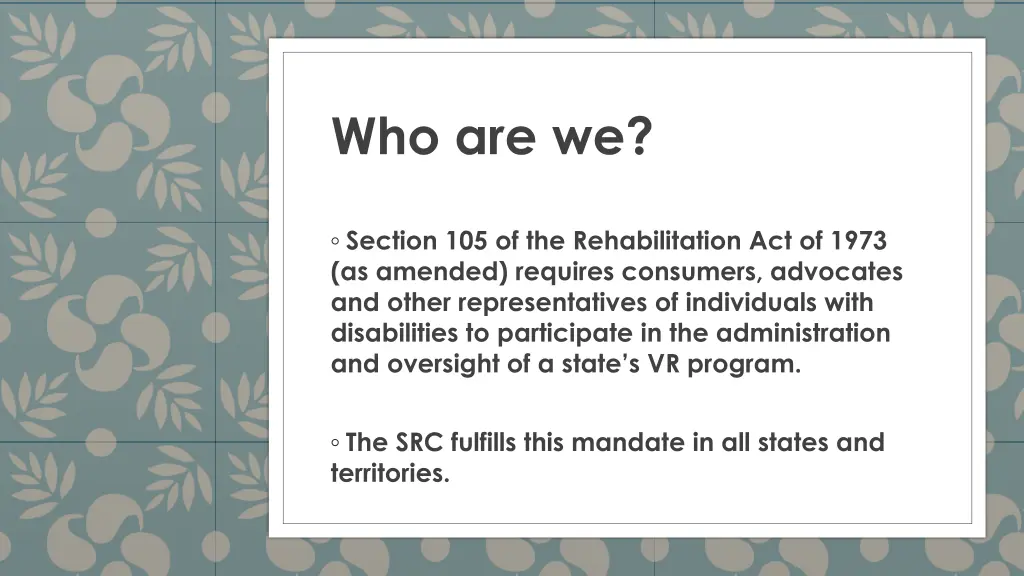 Who are we?

◦ Section 105 of the Rehabilitation Act of 1973 (as amended) requires consumers, advocates and other representatives of individuals with disabilities to participate in the administration and oversight of a state's VR program.

◦ The SRC fulfills this mandate in all states and territories.